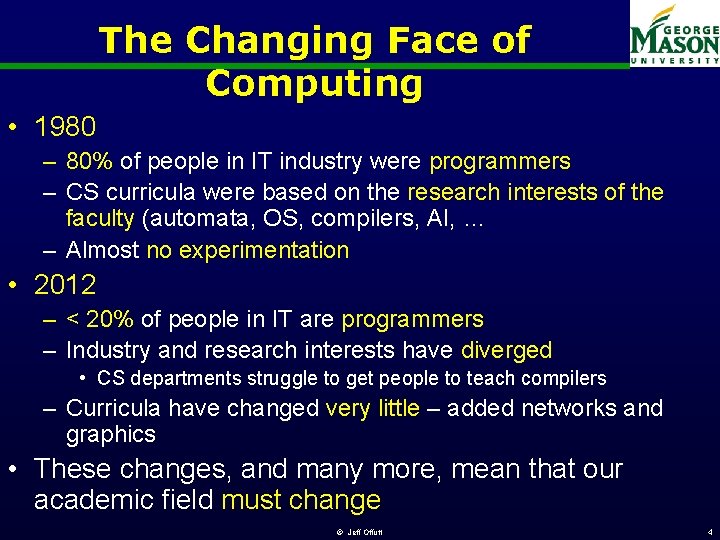 The Changing Face of Computing

GEORGE MASON UNIVERSITY

• 1980
– 80% of people in IT industry were programmers
– CS curricula were based on the research interests of the faculty (automata, OS, compilers, AI, …
– Almost no experimentation
• 2012
– < 20% of people in IT are programmers
– Industry and research interests have diverged
• CS departments struggle to get people to teach compilers
– Curricula have changed very little – added networks and graphics
• These changes, and many more, mean that our academic field must change

© Jeff Offutt

4